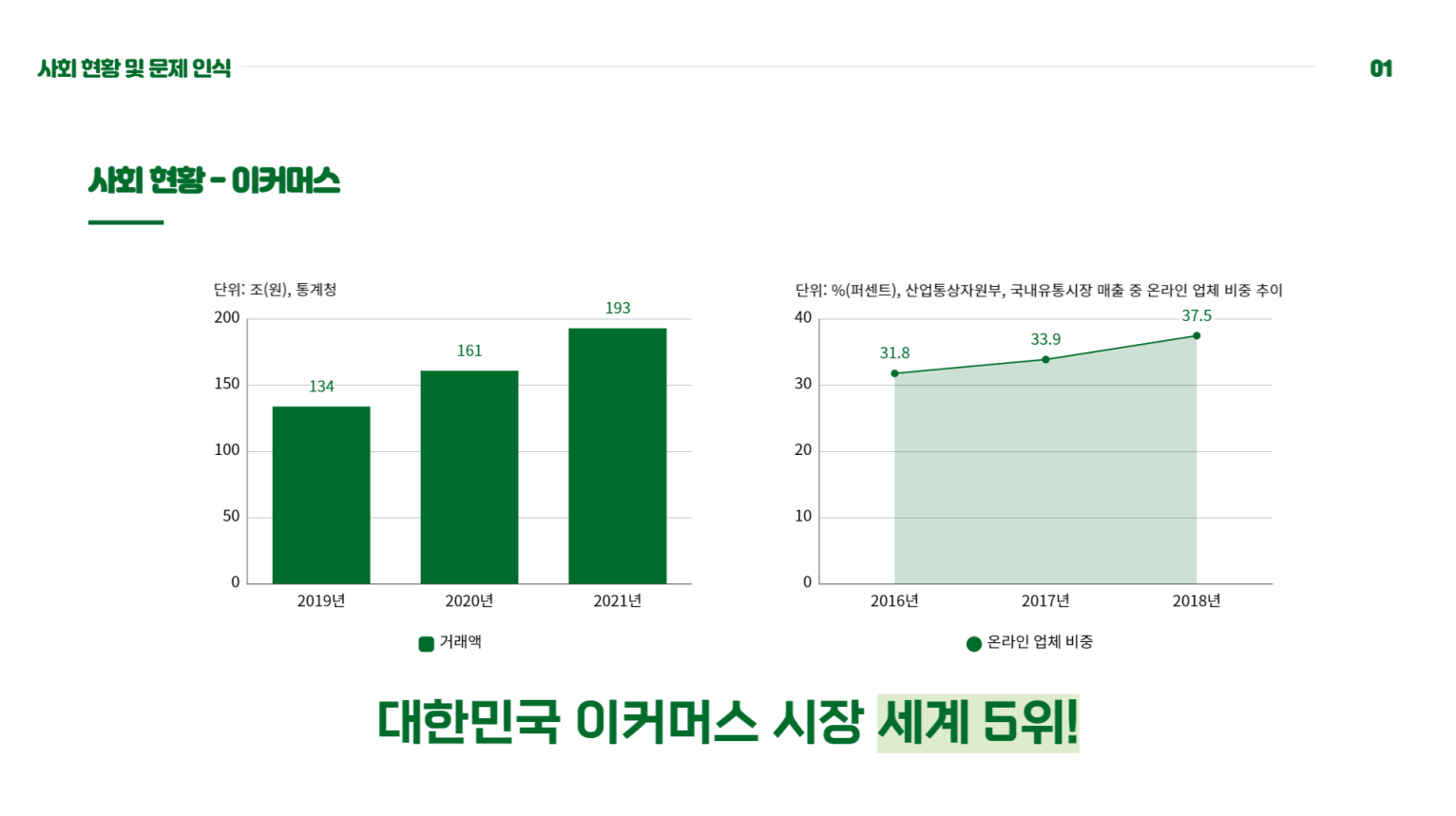 사회 현황 및 문제 인식

01

사회 현황 - 이커머스

단위: 조(원), 통계청

200
150
100
50
0

134
161
193

2019년
2020년
2021년

거래액

단위: %(퍼센트), 산업통상자원부, 국내유통시장 매출 중 온라인 업체 비중 추이

40
30
20
10
0

31.8
33.9
37.5

2016년
2017년
2018년

온라인 업체 비중

대한민국 이커머스 시장 세계 5위!